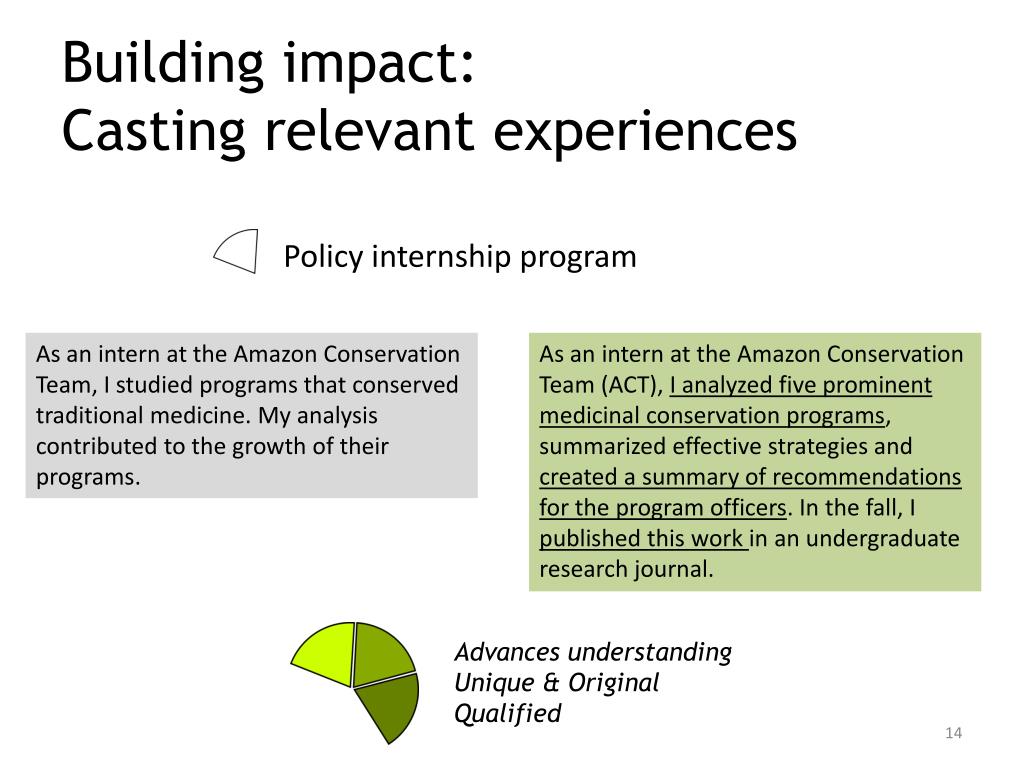 Building impact:
Casting relevant experiences

Policy internship program

As an intern at the Amazon Conservation Team, I studied programs that conserved traditional medicine. My analysis contributed to the growth of their programs.

As an intern at the Amazon Conservation Team (ACT), I analyzed five prominent medicinal conservation programs, summarized effective strategies and created a summary of recommendations for the program officers. In the fall, I published this work in an undergraduate research journal.

Advances understanding
Unique & Original
Qualified

14